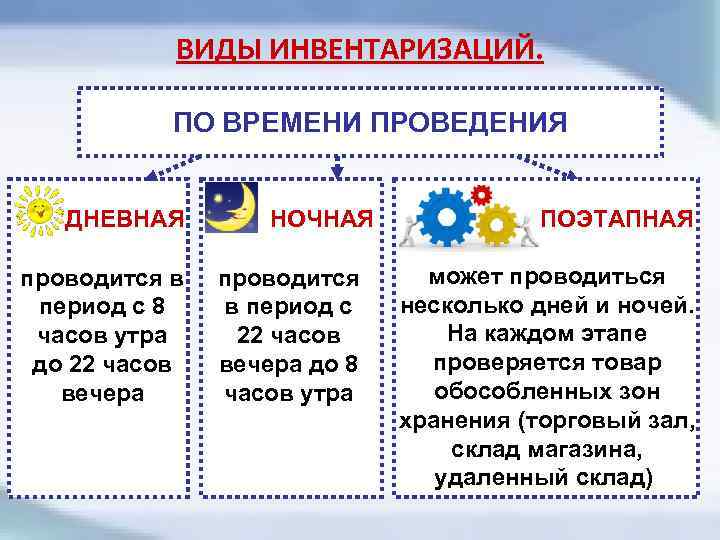 ВИДЫ ИНВЕНТАРИЗАЦИЙ.

ПО ВРЕМЕНИ ПРОВЕДЕНИЯ

ДНЕВНАЯ

проводится в период с 8 часов утра до 22 часов вечера

НОЧНАЯ

проводится в период с 22 часов вечера до 8 часов утра

ПОЭТАПНАЯ

может проводиться несколько дней и ночей. На каждом этапе проверяется товар обособленных зон хранения (торговый зал, склад магазина, удаленный склад)